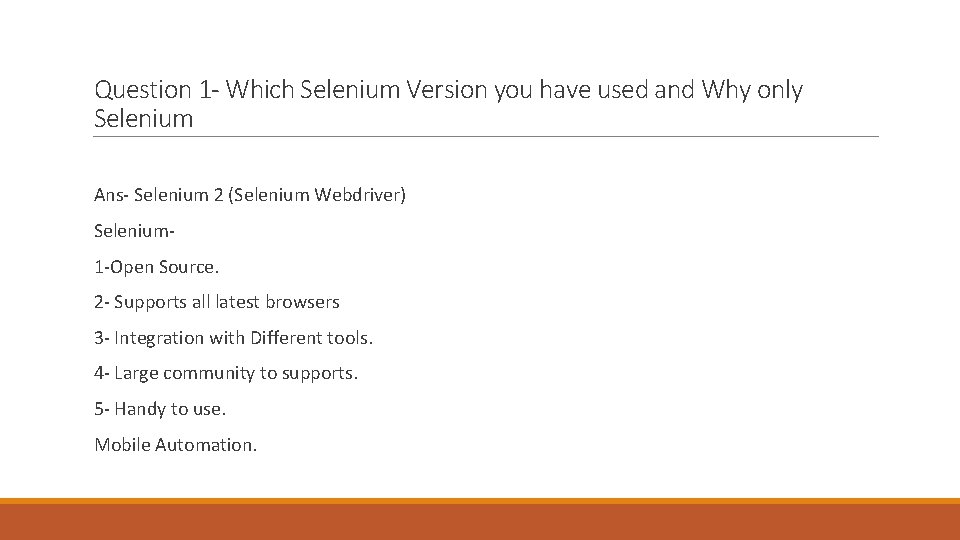 Question 1- Which Selenium Version you have used and Why only Selenium

Ans- Selenium 2 (Selenium Webdriver)

Selenium-

1-Open Source.

2- Supports all latest browsers

3- Integration with Different tools.

4- Large community to supports.

5- Handy to use.

Mobile Automation.